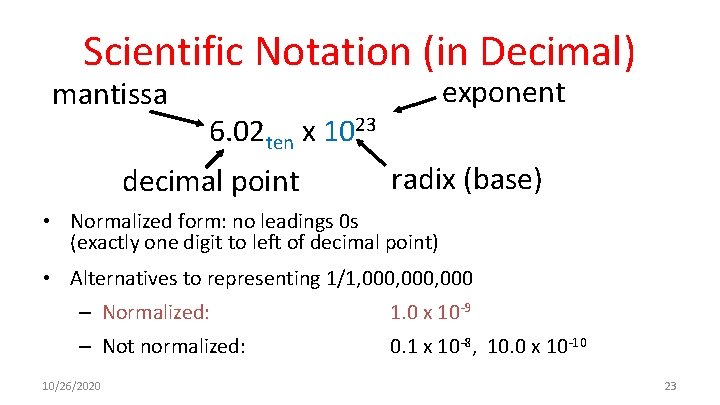 Scientific Notation (in Decimal)

mantissa

exponent

$6.02_{ten} \times 10^{23}$

decimal point

radix (base)

• Normalized form: no leadings 0s (exactly one digit to left of decimal point)

• Alternatives to representing 1/1,000,000,000

– Normalized: $1.0 \times 10^{-9}$

– Not normalized: $0.1 \times 10^{-8}$, $10.0 \times 10^{-10}$

10/26/2020

23